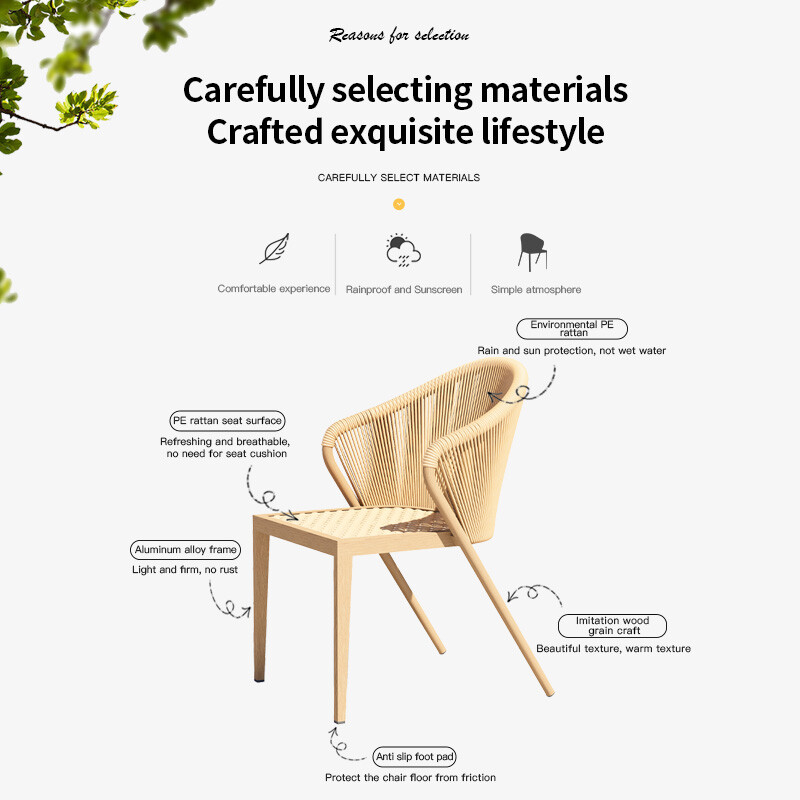 Reasons for selection

Carefully selecting materials
Crafted exquisite lifestyle

CAREFULLY SELECT MATERIALS

Comfortable experience

Rainproof and Sunscreen

Simple atmosphere

Environmental PE rattan
Rain and sun protection, not wet water

PE rattan seat surface
Refreshing and breathable, no need for seat cushion

Aluminum alloy frame
Light and firm, no rust

Imitation wood grain craft
Beautiful texture, warm texture

Anti slip foot pad
Protect the chair floor from friction